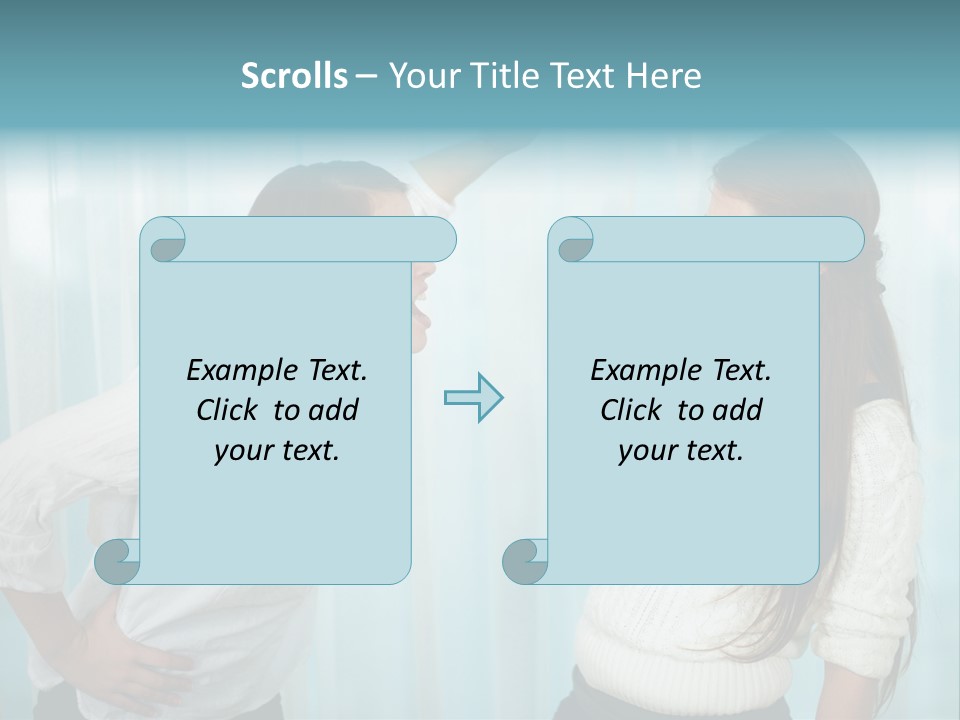 Scrolls – Your Title Text Here

Example Text. Click to add your text.

Example Text. Click to add your text.